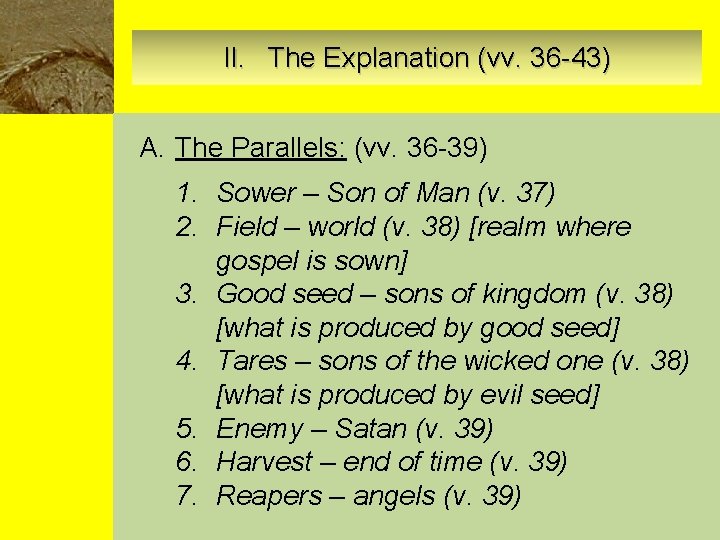 II. The Explanation (vv. 36-43)

A. The Parallels: (vv. 36-39)

1. Sower – Son of Man (v. 37)
2. Field – world (v. 38) [realm where gospel is sown]
3. Good seed – sons of kingdom (v. 38) [what is produced by good seed]
4. Tares – sons of the wicked one (v. 38) [what is produced by evil seed]
5. Enemy – Satan (v. 39)
6. Harvest – end of time (v. 39)
7. Reapers – angels (v. 39)